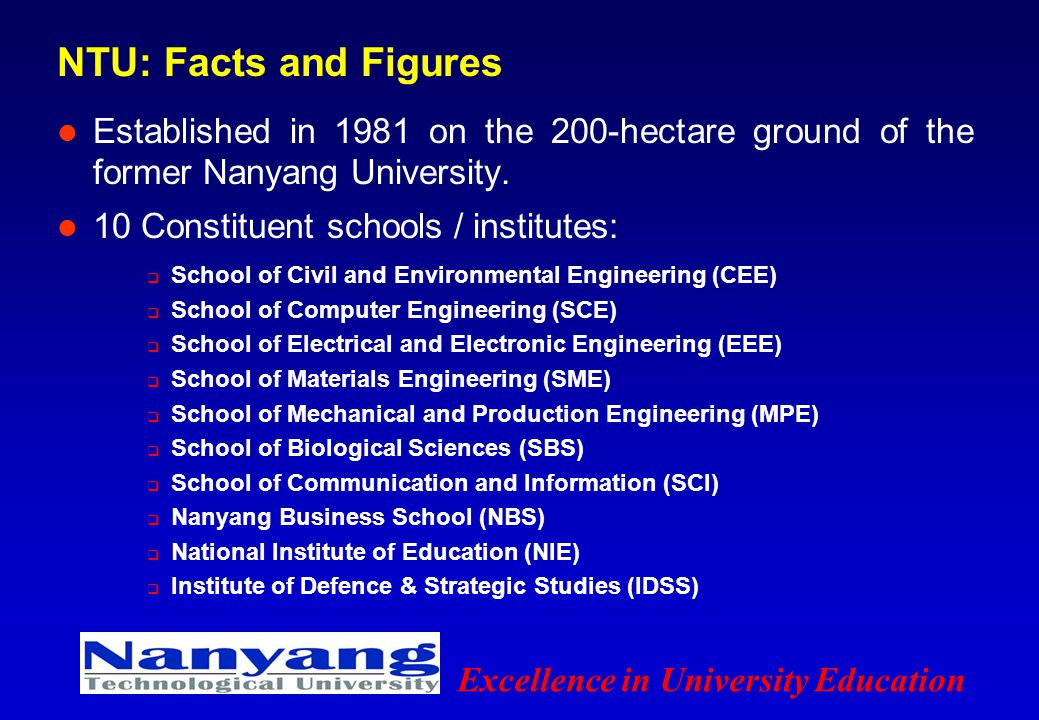 NTU: Facts and Figures

- Established in 1981 on the 200-hectare ground of the former Nanyang University.
- 10 Constituent schools / institutes:
  - School of Civil and Environmental Engineering (CEE)
  - School of Computer Engineering (SCE)
  - School of Electrical and Electronic Engineering (EEE)
  - School of Materials Engineering (SME)
  - School of Mechanical and Production Engineering (MPE)
  - School of Biological Sciences (SBS)
  - School of Communication and Information (SCI)
  - Nanyang Business School (NBS)
  - National Institute of Education (NIE)
  - Institute of Defence & Strategic Studies (IDSS)

Nanyang Technological University

Excellence in University Education